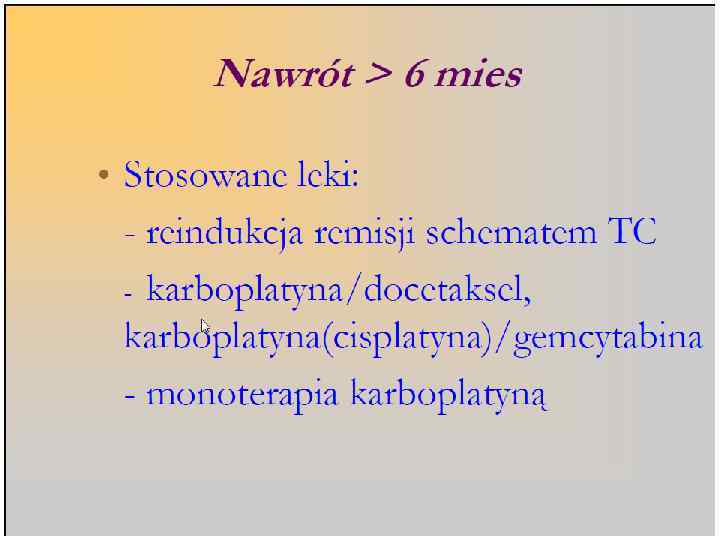 Nawrót > 6 mies

• Stosowane leki:

- reindukcja remisji schematem TC

- karboplatyna/docetaksel, karboplatyna(cisplatyna)/gemcytabina

- monoterapia karboplatyną